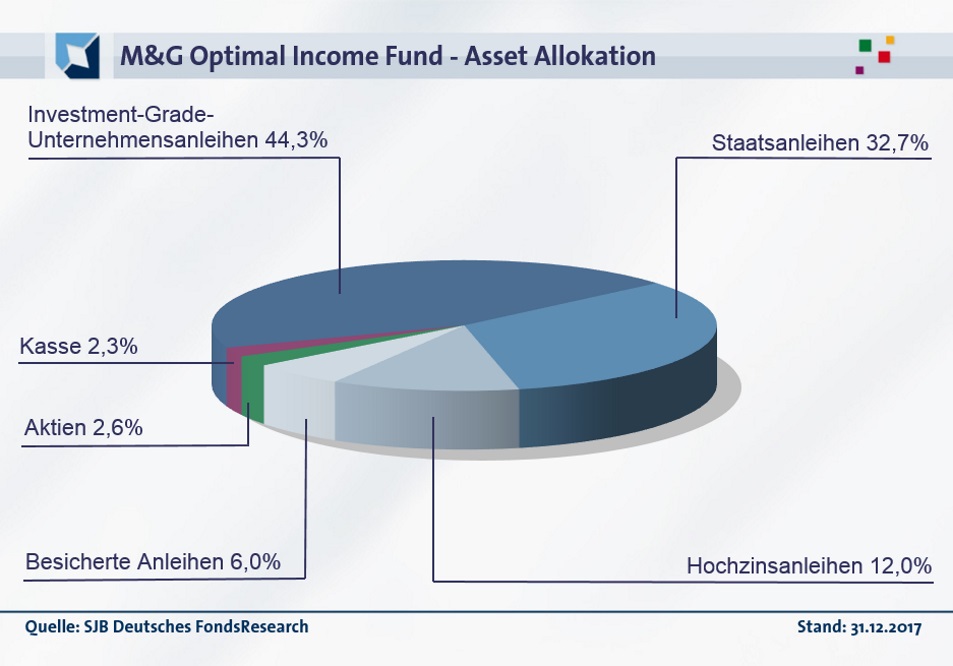 M&G Optimal Income Fund - Asset Allokation

Investment-Grade-Unternehmensanleihen 44,3%

Staatsanleihen 32,7%

Kasse 2,3%

Aktien 2,6%

Besicherte Anleihen 6,0%

Hochzinsanleihen 12,0%

Quelle: SJB Deutsches FondsResearch

Stand: 31.12.2017